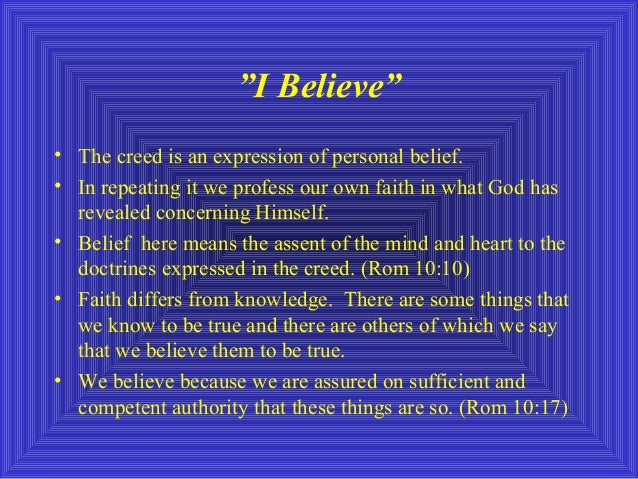 ”I Believe”

• The creed is an expression of personal belief.
• In repeating it we profess our own faith in what God has revealed concerning Himself.
• Belief here means the assent of the mind and heart to the doctrines expressed in the creed. (Rom 10:10)
• Faith differs from knowledge. There are some things that we know to be true and there are others of which we say that we believe them to be true.
• We believe because we are assured on sufficient and competent authority that these things are so. (Rom 10:17)